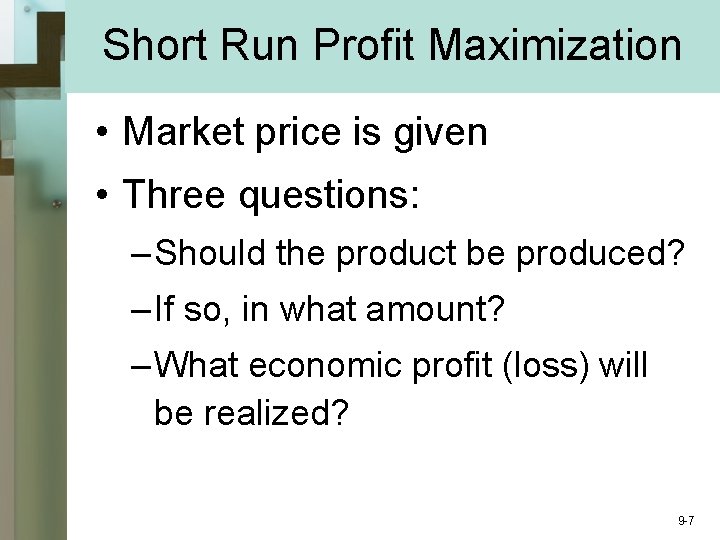 Short Run Profit Maximization

• Market price is given
• Three questions:
– Should the product be produced?
– If so, in what amount?
– What economic profit (loss) will be realized?

9-7